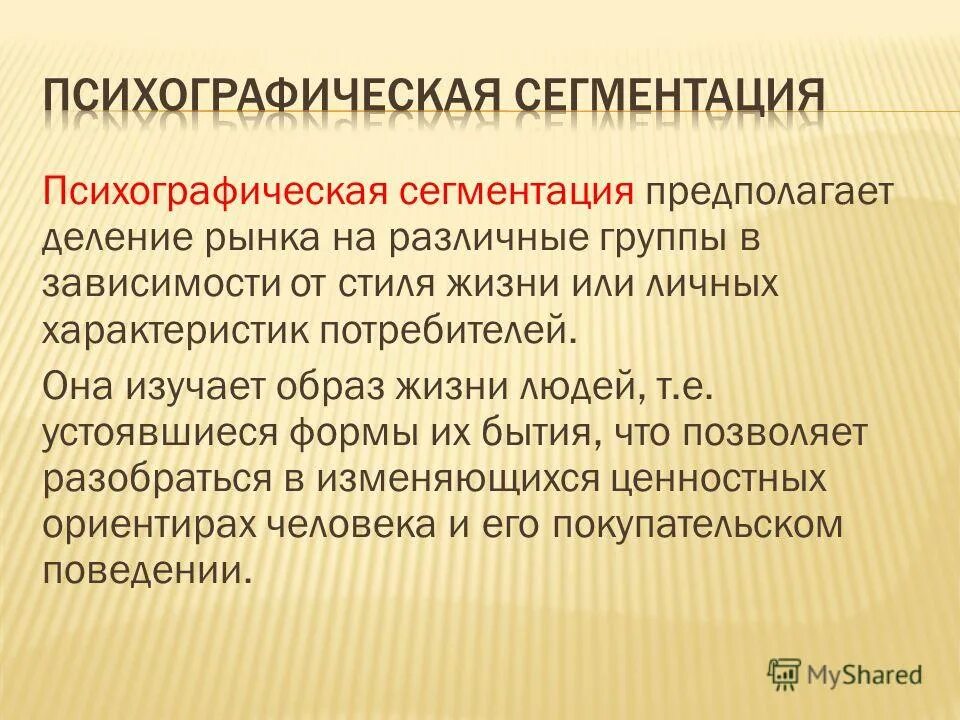 ПСИХОГРАФИЧЕСКАЯ СЕГМЕНТАЦИЯ

Психографическая сегментация предполагает деление рынка на различные группы в зависимости от стиля жизни или личных характеристик потребителей.

Она изучает образ жизни людей, т.е. устоявшиеся формы их бытия, что позволяет разобраться в изменяющихся ценностных ориентирах человека и его покупательском поведении.

MyShared